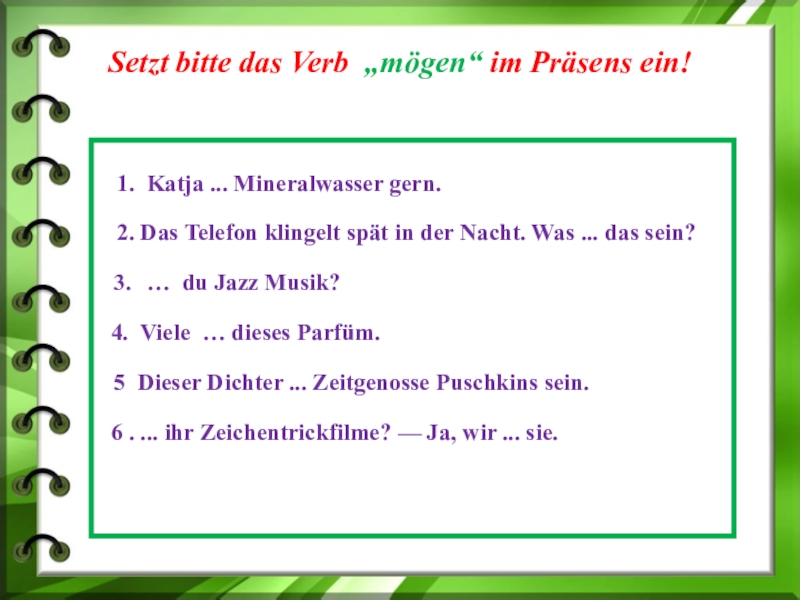 Setzt bitte das Verb „mögen“ im Präsens ein!

1. Katja ... Mineralwasser gern.

2. Das Telefon klingelt spät in der Nacht. Was ... das sein?

3. … du Jazz Musik?

4. Viele … dieses Parfüm.

5 Dieser Dichter ... Zeitgenosse Puschkins sein.

6 . ... ihr Zeichentrickfilme? — Ja, wir ... sie.